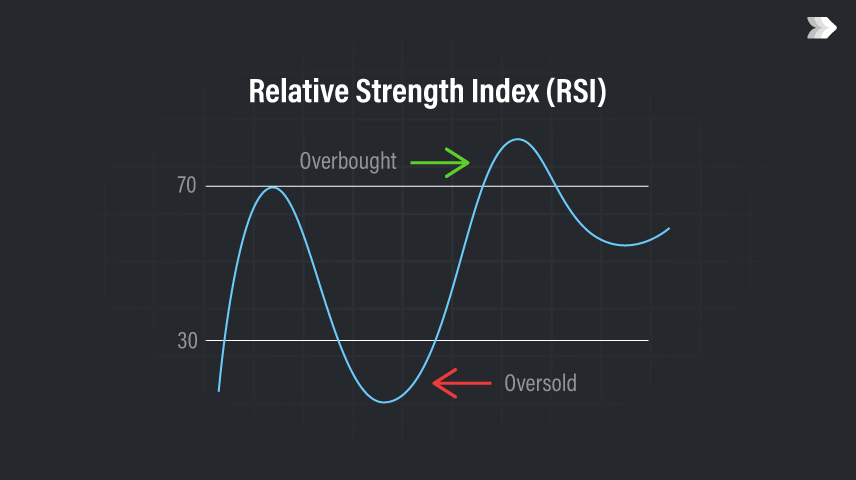 Relative Strength Index (RSI)

Overbought

70

30

Oversold